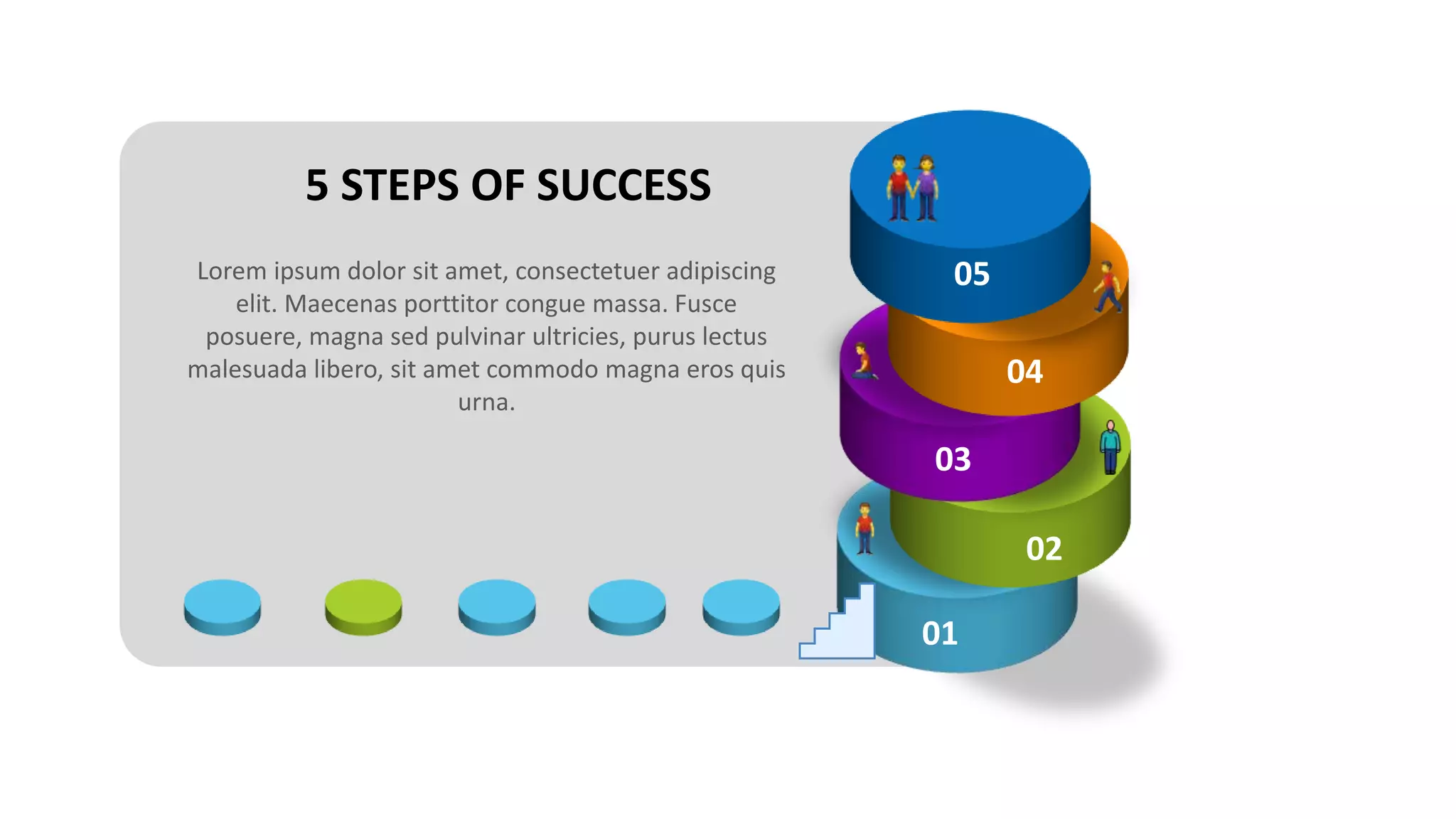 5 STEPS OF SUCCESS

Lorem ipsum dolor sit amet, consectetuer adipiscing elit. Maecenas porttitor congue massa. Fusce posuere, magna sed pulvinar ultricies, purus lectus malesuada libero, sit amet commodo magna eros quis urna.

05

04

03

02

01